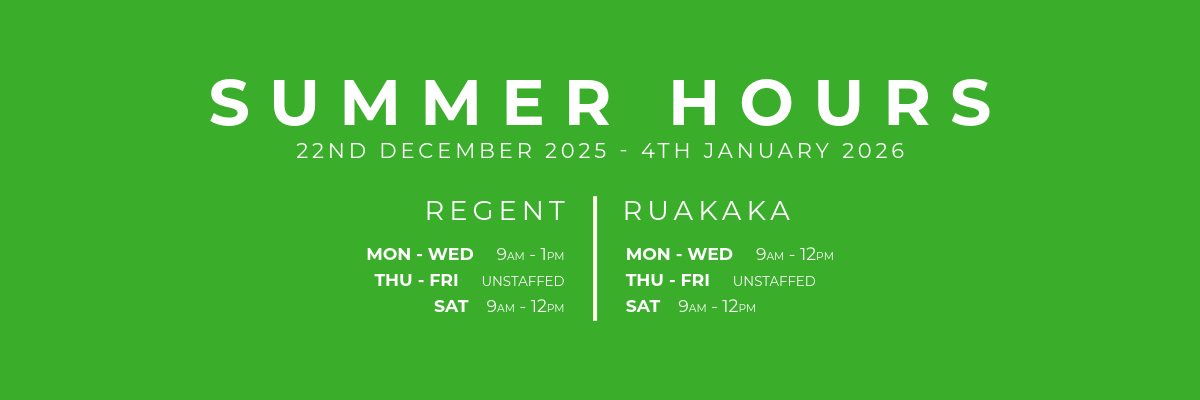 SUMMER HOURS
22ND DECEMBER 2025 - 4TH JANUARY 2026

REGENT

MON - WED 9AM - 1PM
THU - FRI UNSTAFFED
SAT 9AM - 12PM

RUAKAKA

MON - WED 9AM - 12PM
THU - FRI UNSTAFFED
SAT 9AM - 12PM